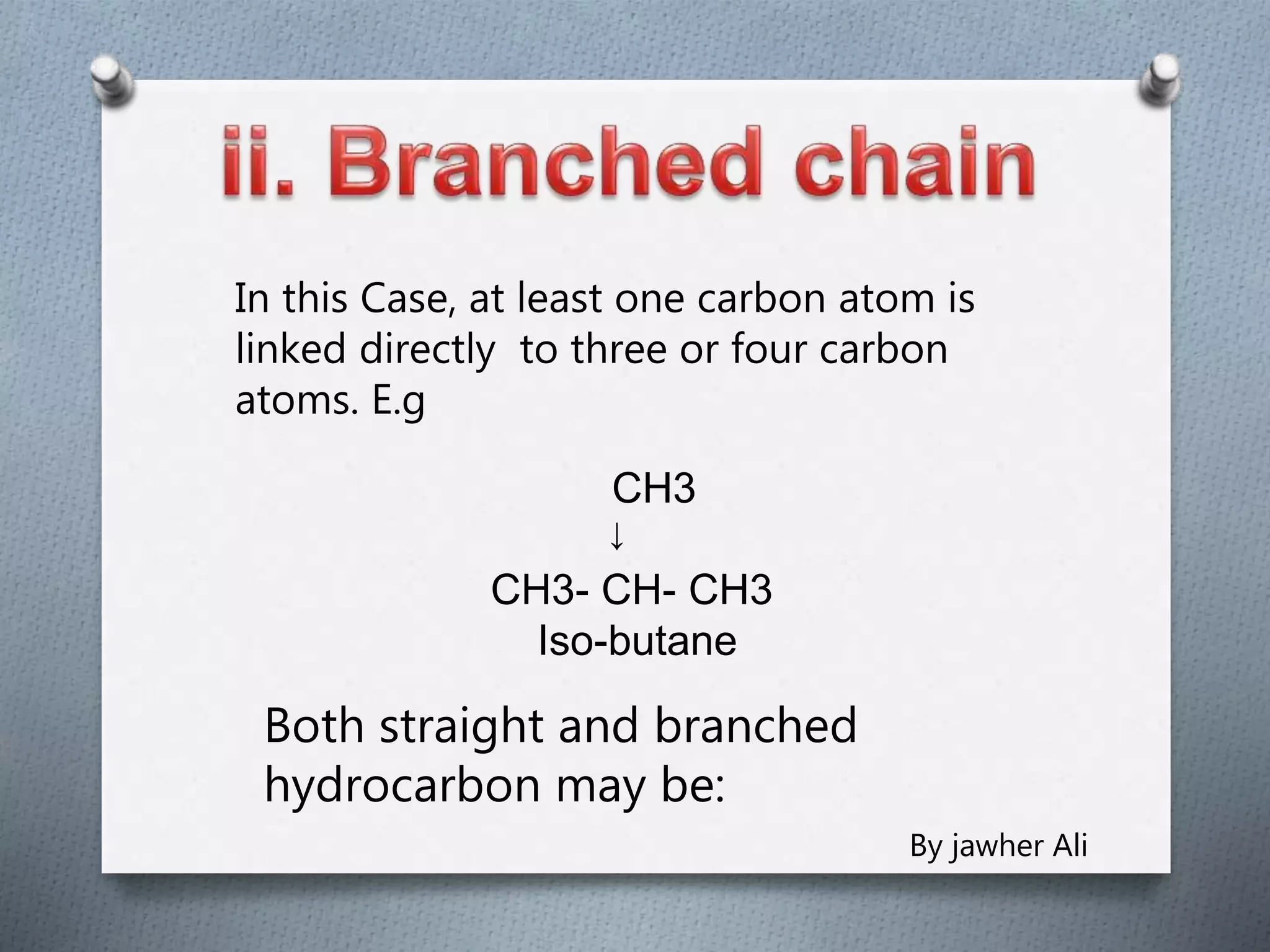 ii. Branched chain

In this Case, at least one carbon atom is linked directly to three or four carbon atoms. E.g

CH3
↓
CH3- CH- CH3
Iso-butane

Both straight and branched hydrocarbon may be:

By jawher Ali